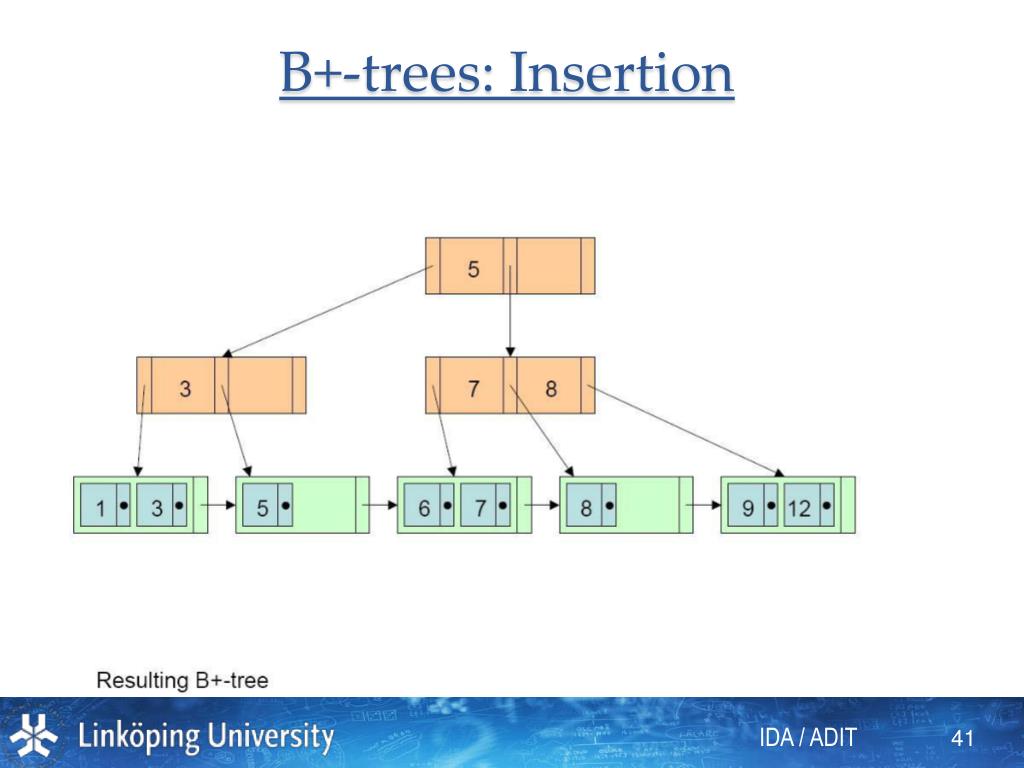 B+-trees: Insertion

5

3

7 8

1 3

5

6 7

8

9 12

Resulting B+-tree

Linköping University

IDA / ADIT

41